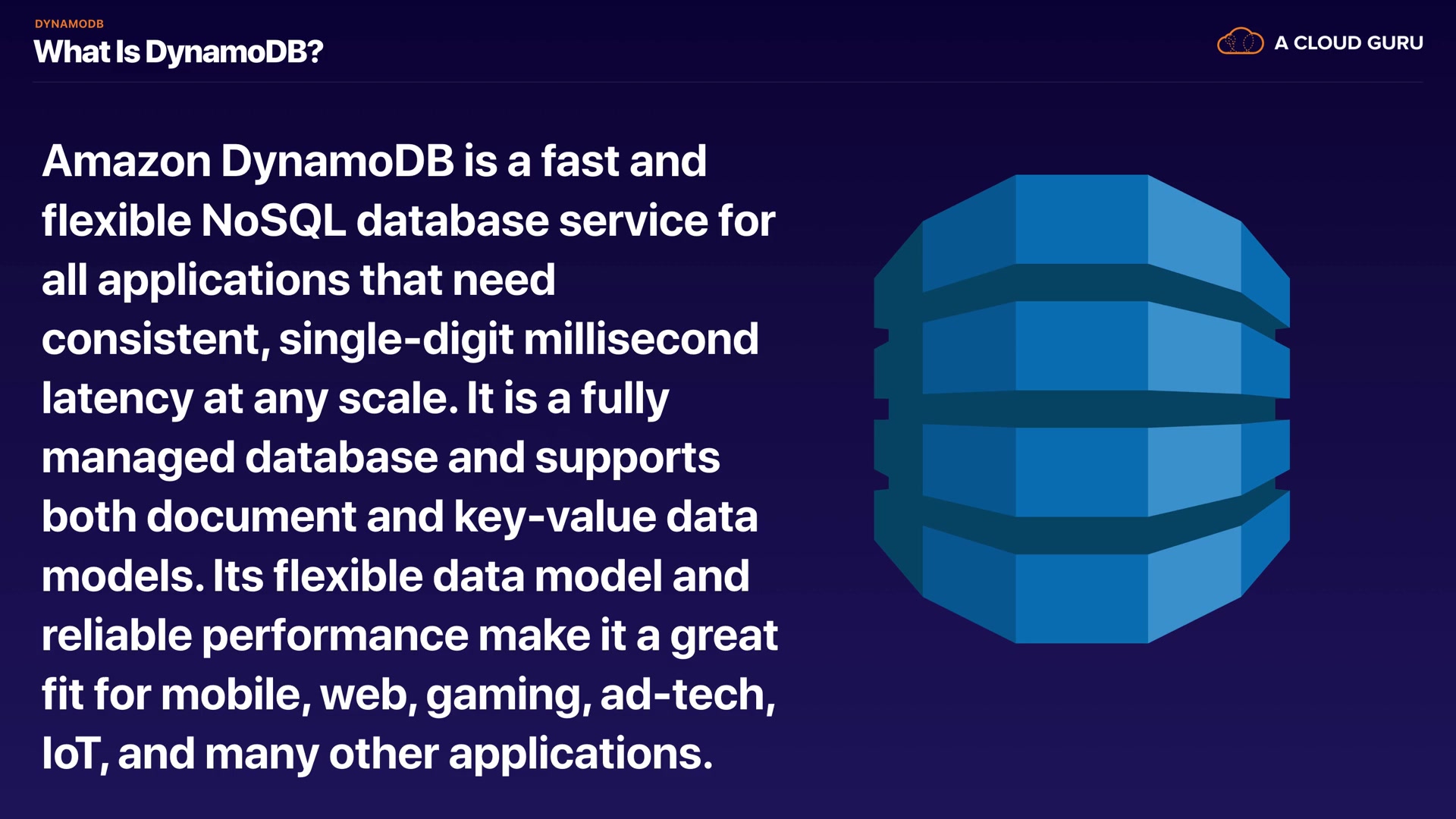 DYNAMODB
What Is DynamoDB?

A CLOUD GURU

Amazon DynamoDB is a fast and flexible NoSQL database service for all applications that need consistent, single-digit millisecond latency at any scale. It is a fully managed database and supports both document and key-value data models. Its flexible data model and reliable performance make it a great fit for mobile, web, gaming, ad-tech, IoT, and many other applications.